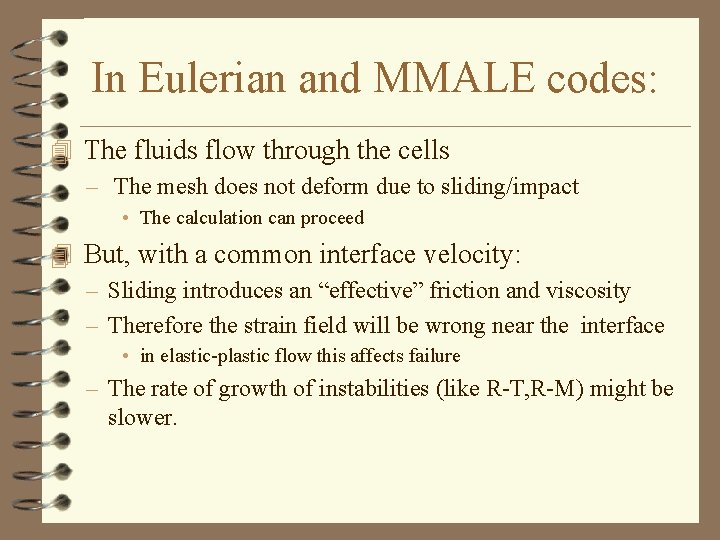 In Eulerian and MMALE codes:

The fluids flow through the cells

– The mesh does not deform due to sliding/impact

• The calculation can proceed

But, with a common interface velocity:

– Sliding introduces an “effective” friction and viscosity

– Therefore the strain field will be wrong near the interface

• in elastic-plastic flow this affects failure

– The rate of growth of instabilities (like R-T,R-M) might be slower.